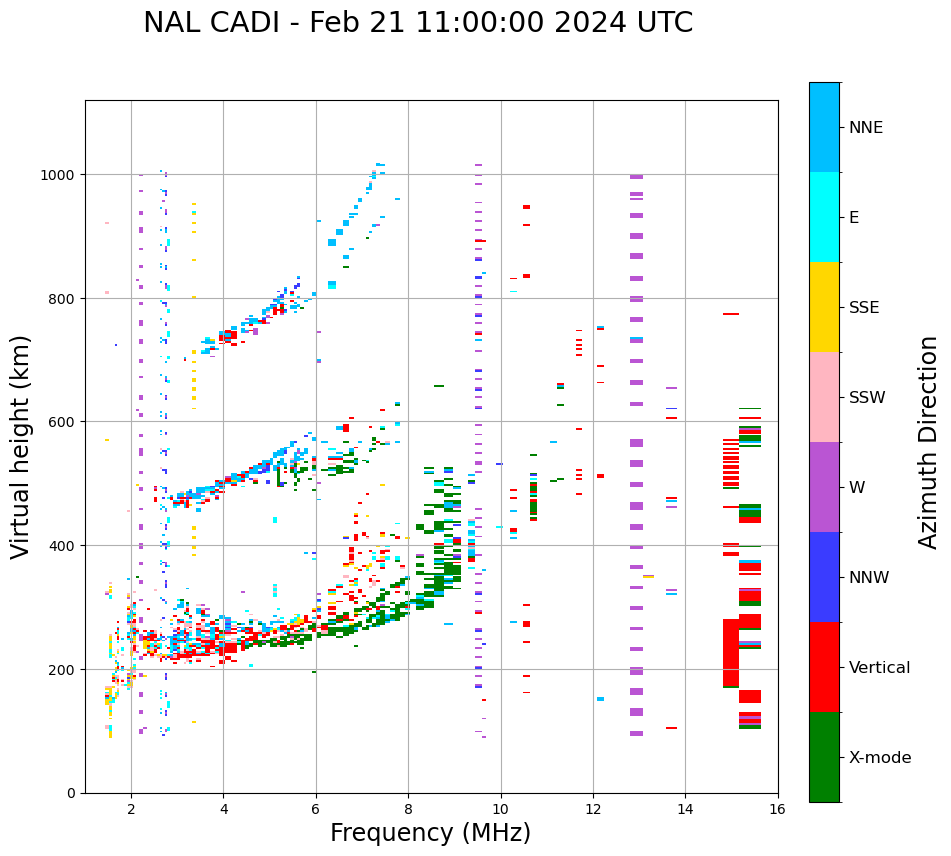 NAL CADI - Feb 21 11:00:00 2024 UTC

Virtual height (km)

1000
800
600
400
200
0

2
4
6
8
10
12
14
16

Frequency (MHz)

NNE
E
SSE
SSW
W
NNW
Vertical
X-mode

Azimuth Direction